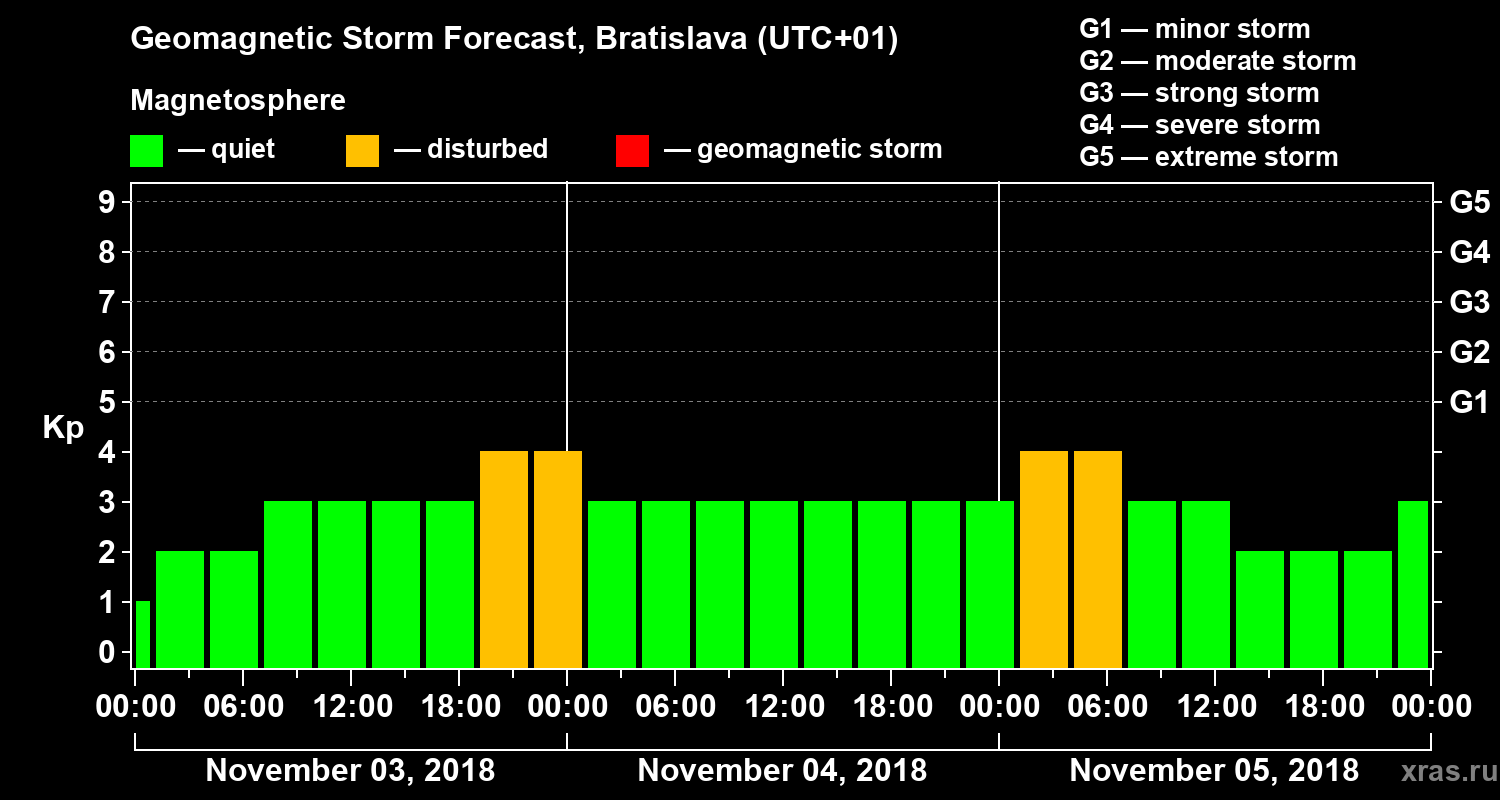 Geomagnetic Storm Forecast, Bratislava (UTC+01)

Magnetosphere

— quiet — disturbed — geomagnetic storm

G1 — minor storm
G2 — moderate storm
G3 — strong storm
G4 — severe storm
G5 — extreme storm

Kp

9
8
7
6
5
4
3
2
1
0

G5
G4
G3
G2
G1

00:00 06:00 12:00 18:00 00:00 06:00 12:00 18:00 00:00 06:00 12:00 18:00 00:00

November 03, 2018
November 04, 2018
November 05, 2018

xras.ru